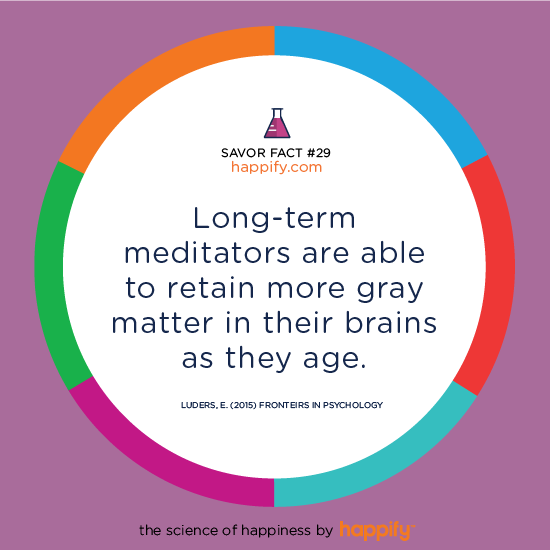 SAVOR FACT #29
happify.com

Long-term meditators are able to retain more gray matter in their brains as they age.

LUDERS, E. (2015) FRONTEIRS IN PSYCHOLOGY

the science of happiness by happify™